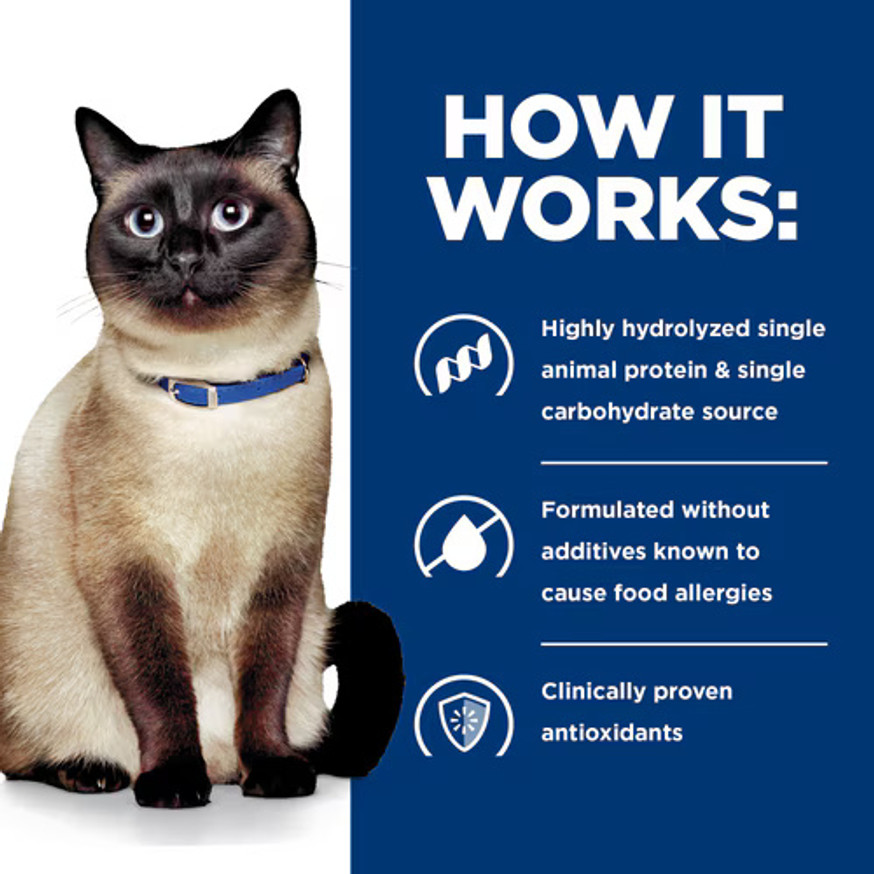 HOW IT WORKS:

Highly hydrolyzed single animal protein & single carbohydrate source

Formulated without additives known to cause food allergies

Clinically proven antioxidants